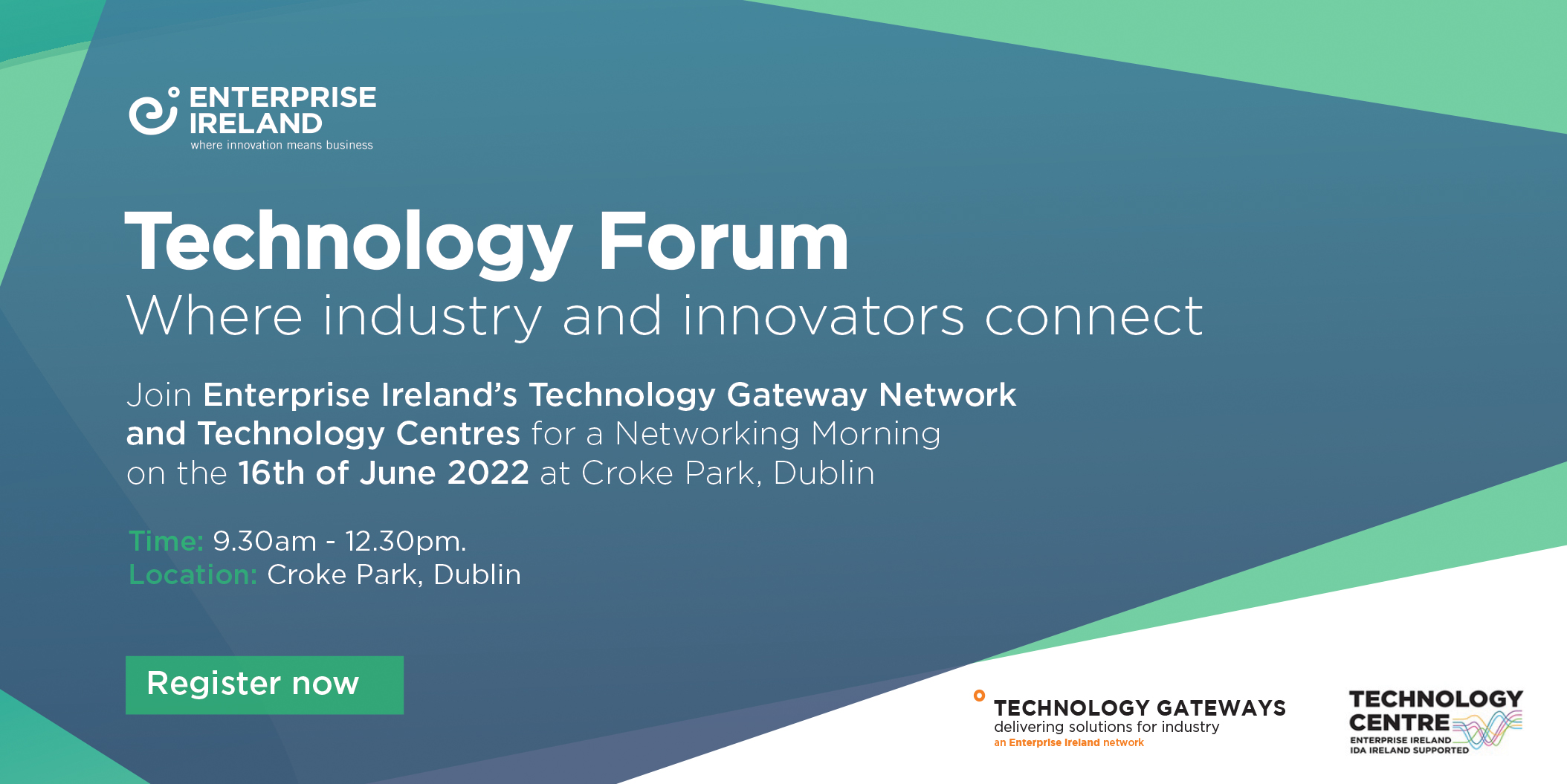 ENTERPRISE IRELAND
where innovation means business

Technology Forum
Where industry and innovators connect

Join Enterprise Ireland's Technology Gateway Network and Technology Centres for a Networking Morning on the 16th of June 2022 at Croke Park, Dublin

Time: 9.30am - 12.30pm.
Location: Croke Park, Dublin

Register now

TECHNOLOGY GATEWAYS
delivering solutions for industry
an Enterprise Ireland network

TECHNOLOGY CENTRE
ENTERPRISE IRELAND
IDA IRELAND SUPPORTED